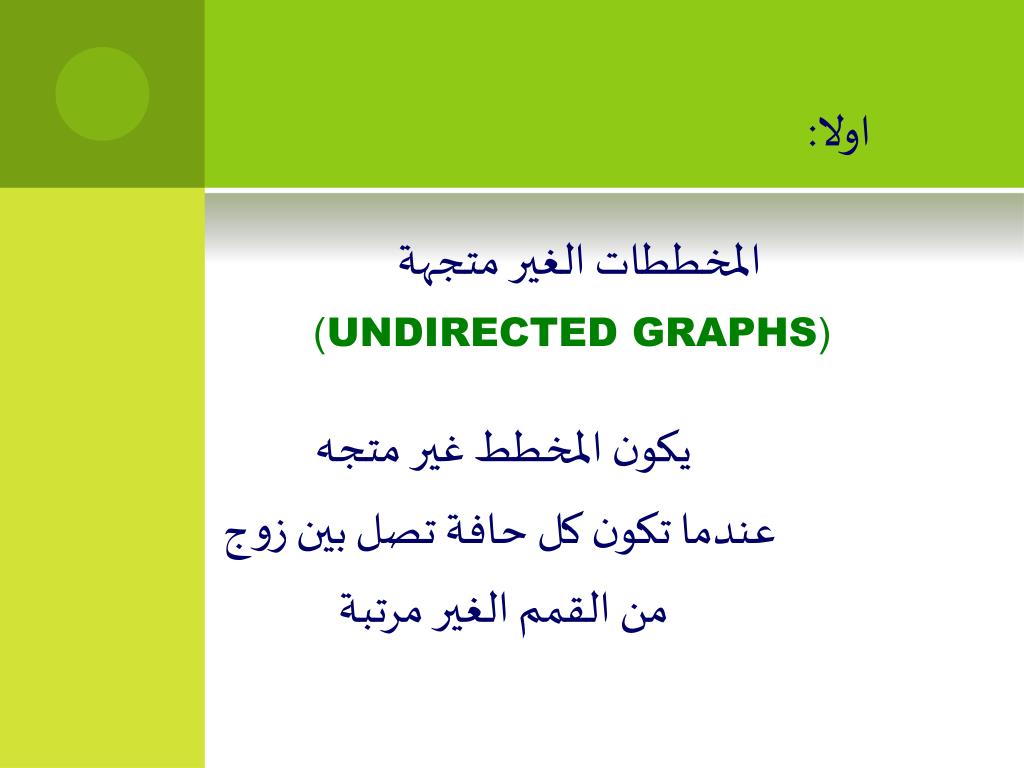 اولا:

المخططات الغير متجهة
(UNDIRECTED GRAPHS)

يكون المخطط غير متجه
عندما تكون كل حافة تصل بين زوج
من القمم الغير مرتبة